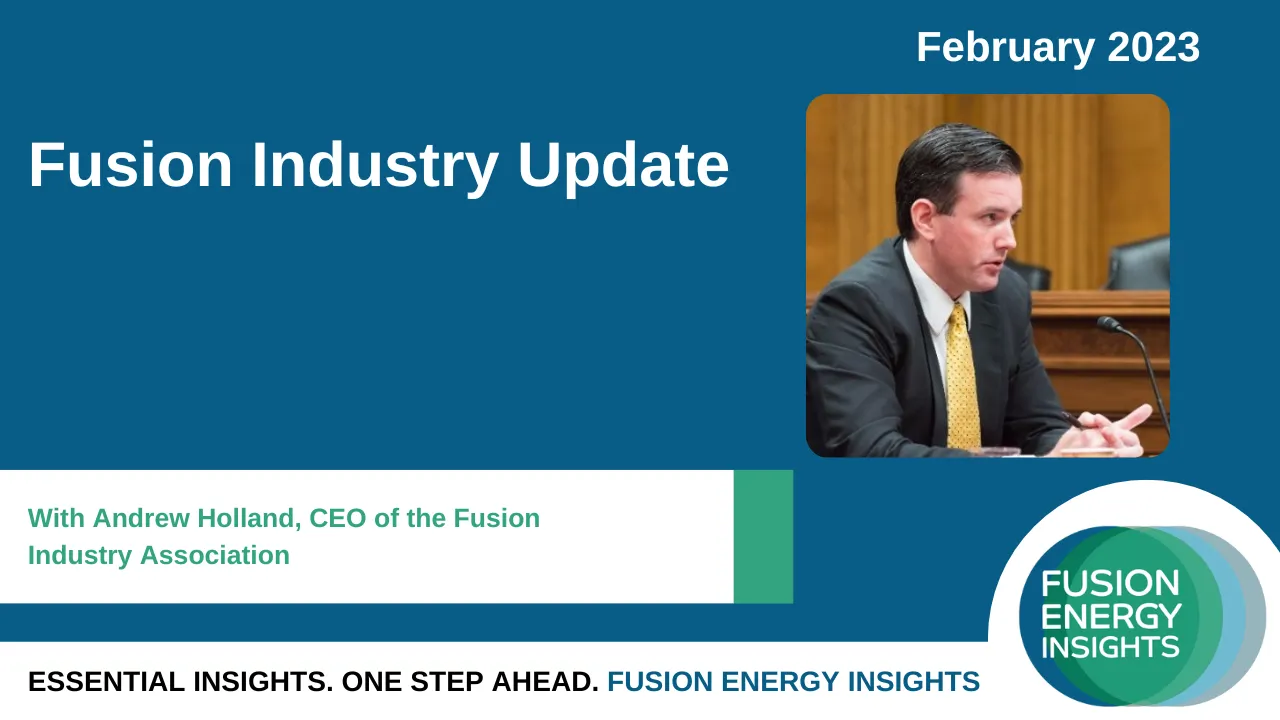 February 2023

Fusion Industry Update

With Andrew Holland, CEO of the Fusion Industry Association

FUSION ENERGY INSIGHTS

ESSENTIAL INSIGHTS. ONE STEP AHEAD. FUSION ENERGY INSIGHTS